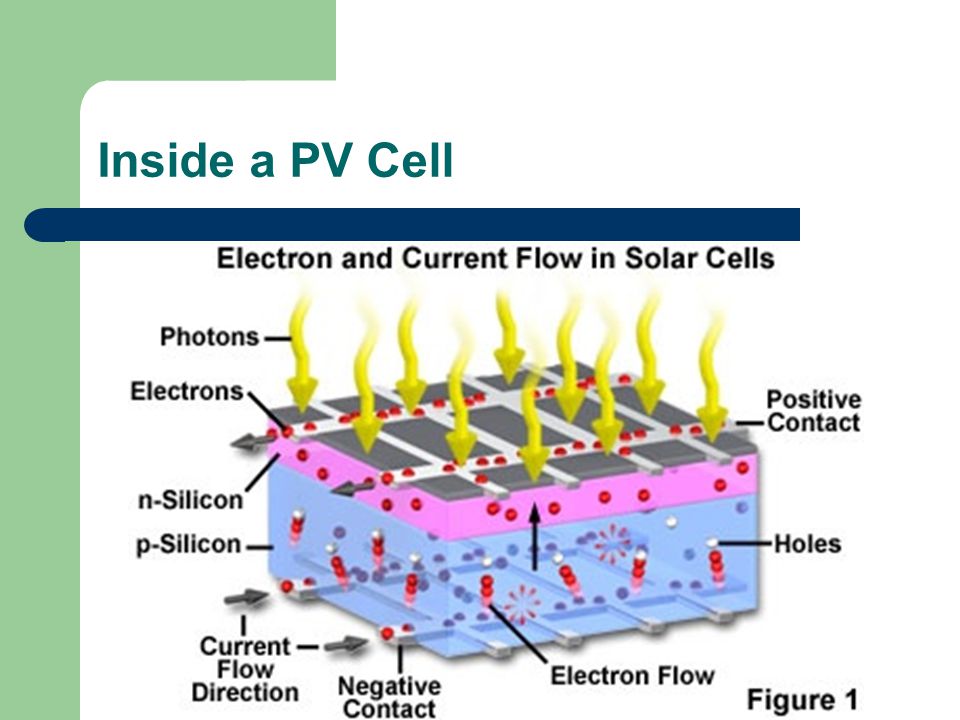 Inside a PV Cell

Electron and Current Flow in Solar Cells

Photons

Electrons

Positive Contact

n-Silicon

p-Silicon

Holes

Current Flow Direction

Negative Contact

Electron Flow

Figure 1